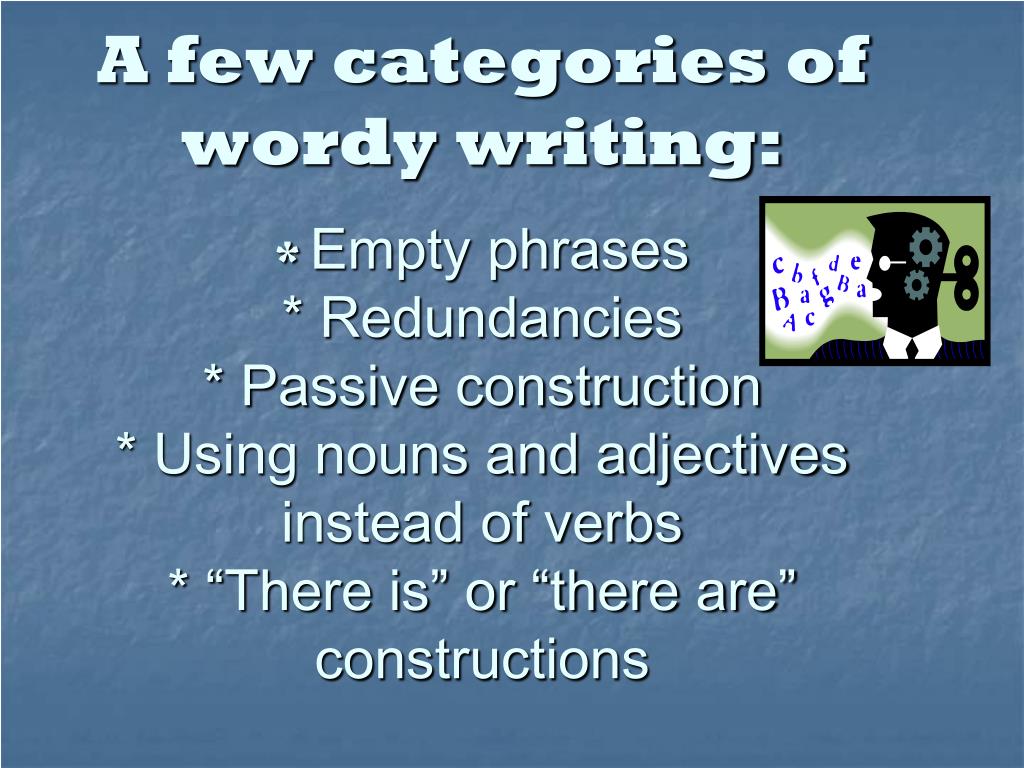 A few categories of wordy writing:

* Empty phrases
* Redundancies
* Passive construction
* Using nouns and adjectives instead of verbs
* “There is” or “there are” constructions

c b f d e
B a g B a
A c